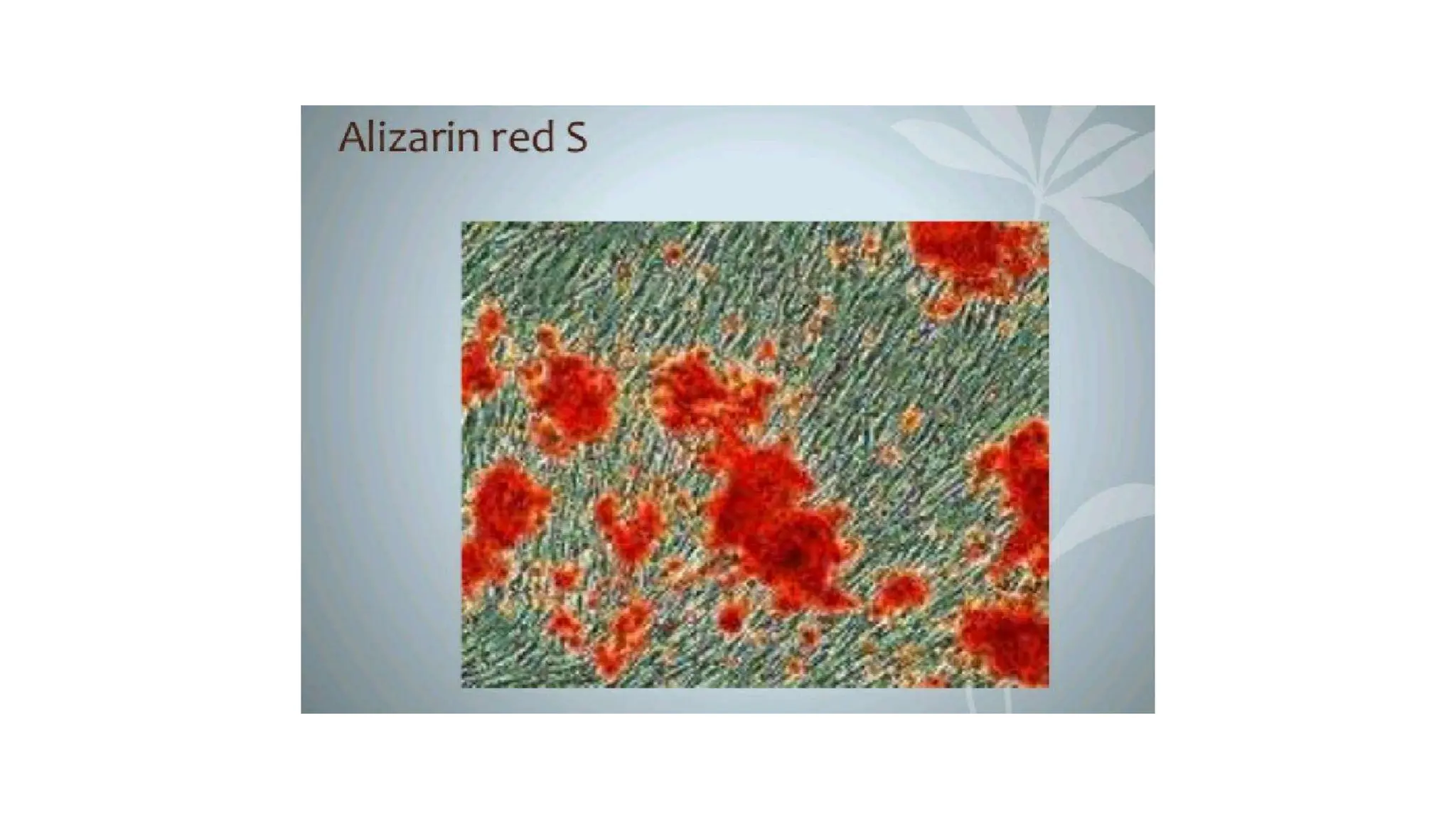 Alizarin red S